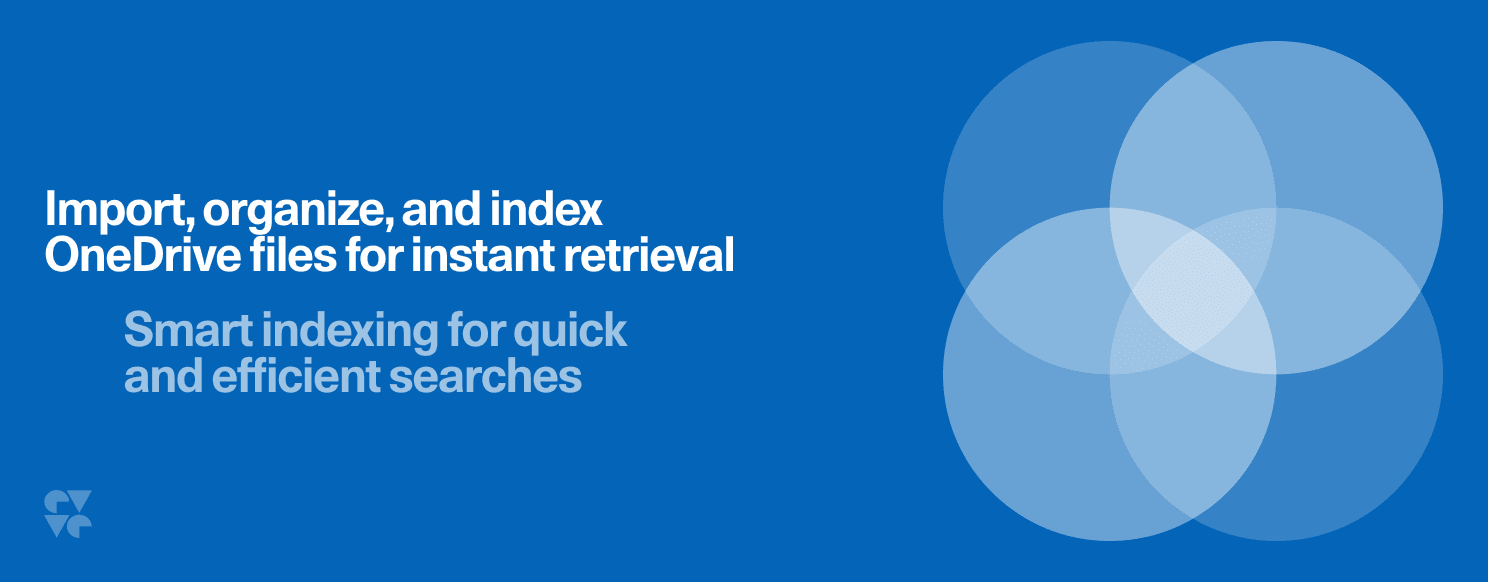 Import, organize, and index OneDrive files for instant retrieval

Smart indexing for quick and efficient searches